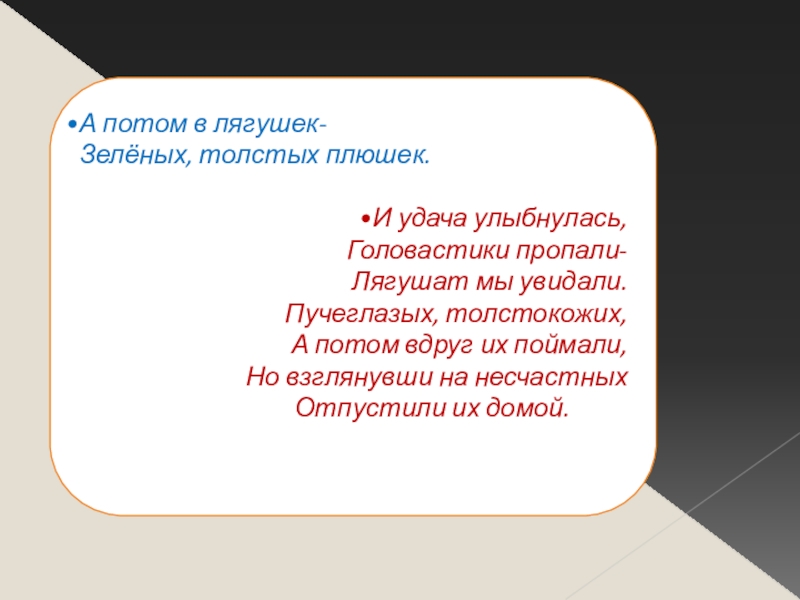 •А потом в лягушек-
Зелёных, толстых плюшек.

•И удача улыбнулась,
Головастики пропали-
Лягушат мы увидали.
Пучеглазых, толстокожих,
А потом вдруг их поймали,
Но взглянувши на несчастных
Отпустили их домой.